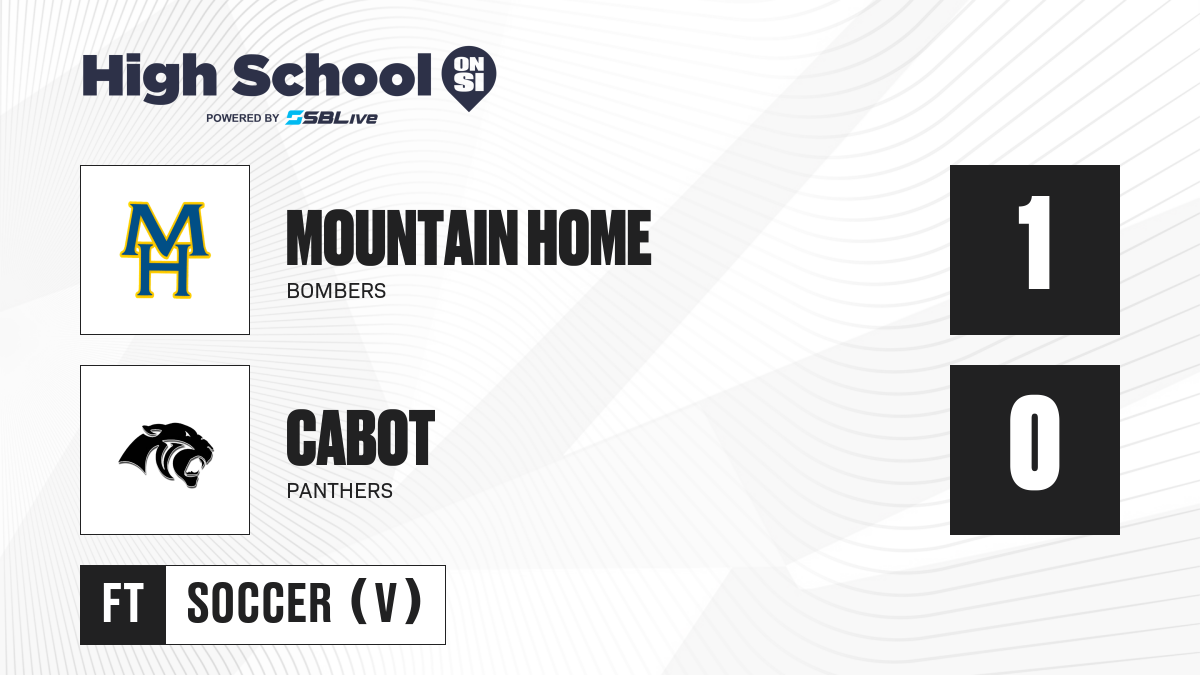 High School ON SI
POWERED BY SBLive

MH

MOUNTAIN HOME
BOMBERS

1

CABOT
PANTHERS

0

FT
SOCCER (V)